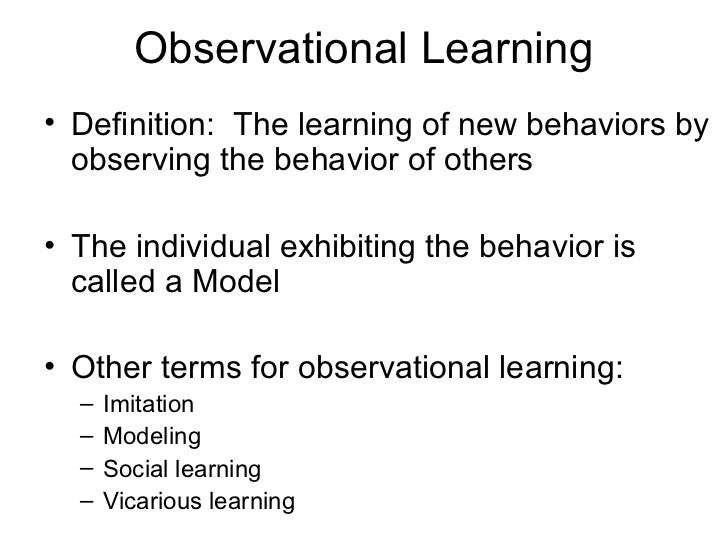 Observational Learning

• Definition: The learning of new behaviors by observing the behavior of others

• The individual exhibiting the behavior is called a Model

• Other terms for observational learning:
– Imitation
– Modeling
– Social learning
– Vicarious learning